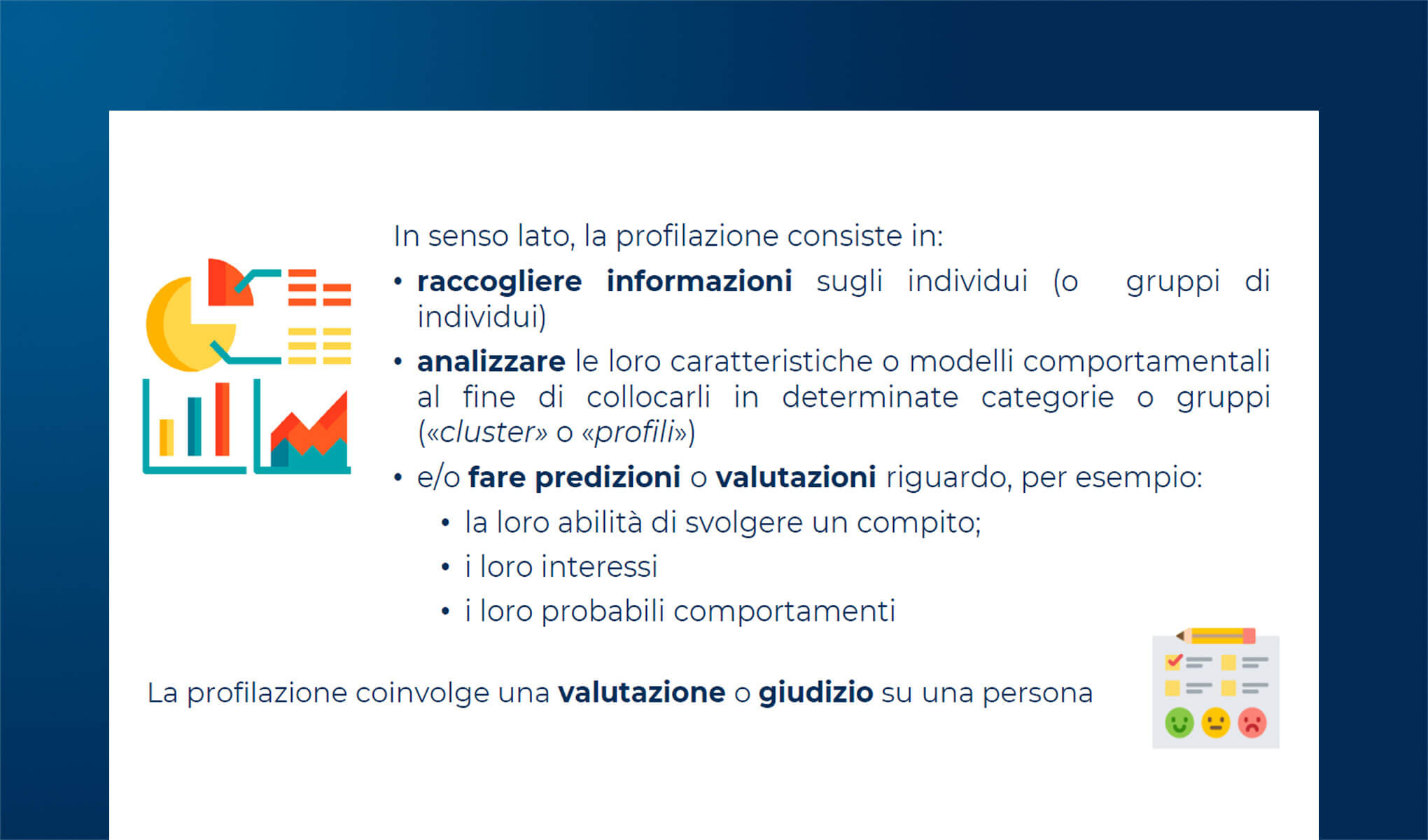 In senso lato, la profilazione consiste in:

• raccogliere informazioni sugli individui (o gruppi di individui)

• analizzare le loro caratteristiche o modelli comportamentali al fine di collocarli in determinate categorie o gruppi («cluster» o «profili»)

• e/o fare predizioni o valutazioni riguardo, per esempio:

  • la loro abilità di svolgere un compito;

  • i loro interessi

  • i loro probabili comportamenti

La profilazione coinvolge una valutazione o giudizio su una persona